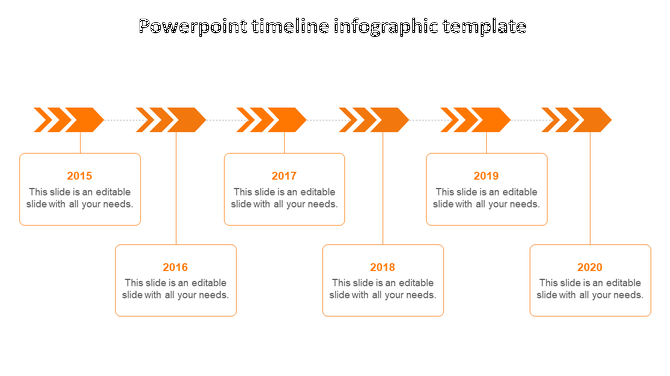 Powerpoint timeline infographic template

2015
This slide is an editable slide with all your needs.

2016
This slide is an editable slide with all your needs.

2017
This slide is an editable slide with all your needs.

2018
This slide is an editable slide with all your needs.

2019
This slide is an editable slide with all your needs.

2020
This slide is an editable slide with all your needs.